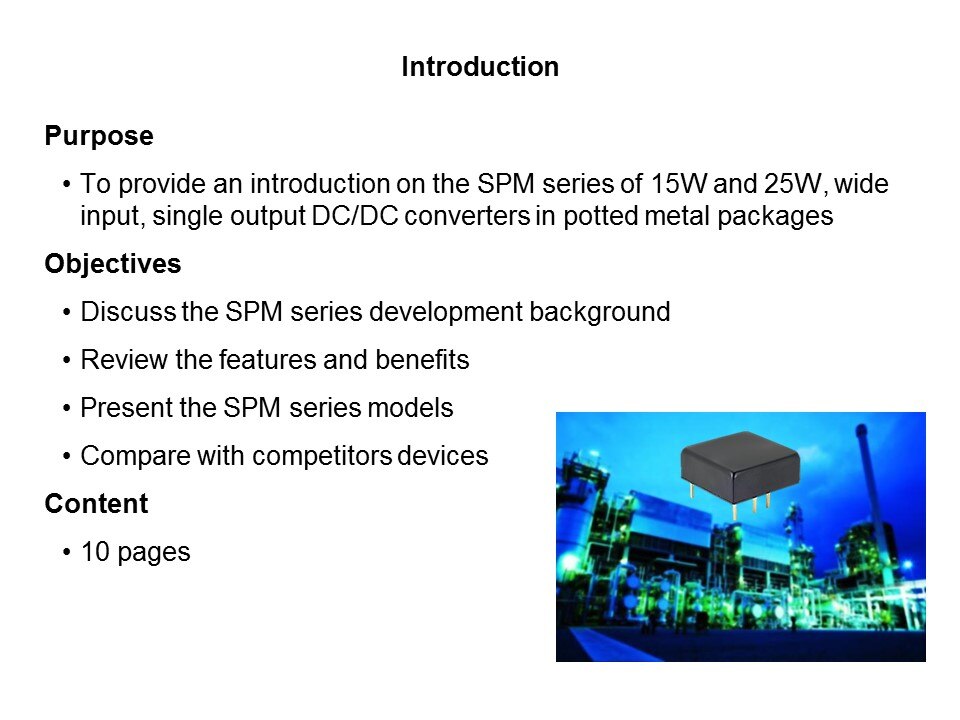 Introduction

Purpose

• To provide an introduction on the SPM series of 15W and 25W, wide input, single output DC/DC converters in potted metal packages

Objectives

• Discuss the SPM series development background

• Review the features and benefits

• Present the SPM series models

• Compare with competitors devices

Content

• 10 pages